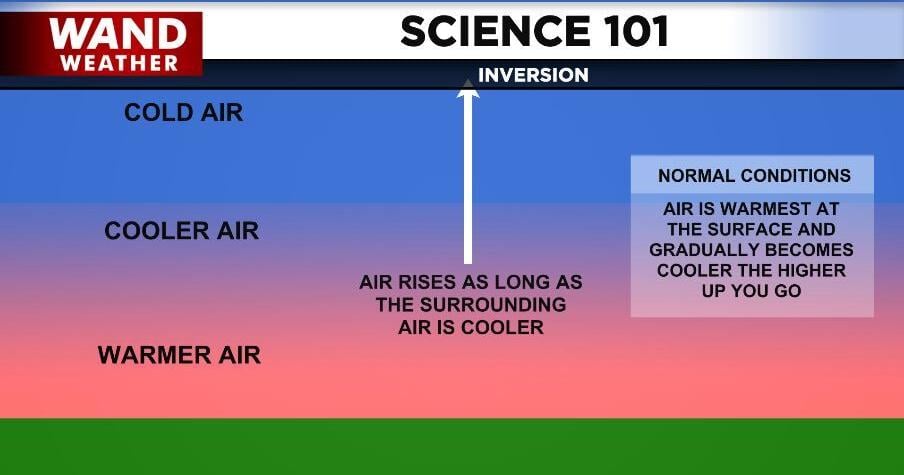 WAND WEATHER

SCIENCE 101

INVERSION

COLD AIR

COOLER AIR

WARMER AIR

AIR RISES AS LONG AS THE SURROUNDING AIR IS COOLER

NORMAL CONDITIONS

AIR IS WARMEST AT THE SURFACE AND GRADUALLY BECOMES COOLER THE HIGHER UP YOU GO